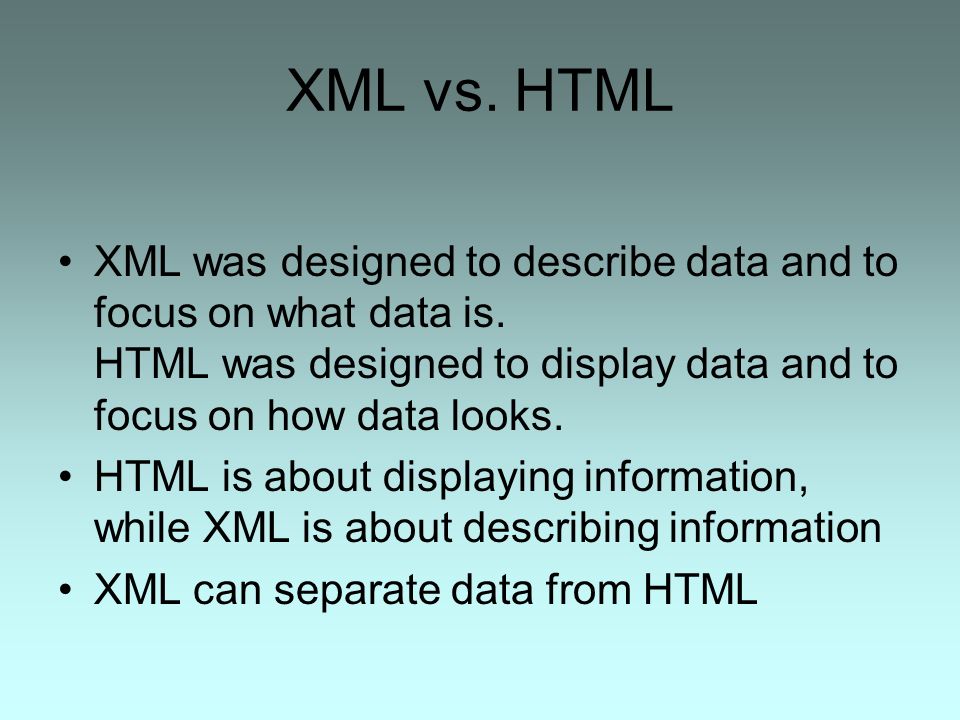 XML vs. HTML

• XML was designed to describe data and to focus on what data is.
HTML was designed to display data and to focus on how data looks.
• HTML is about displaying information, while XML is about describing information
• XML can separate data from HTML